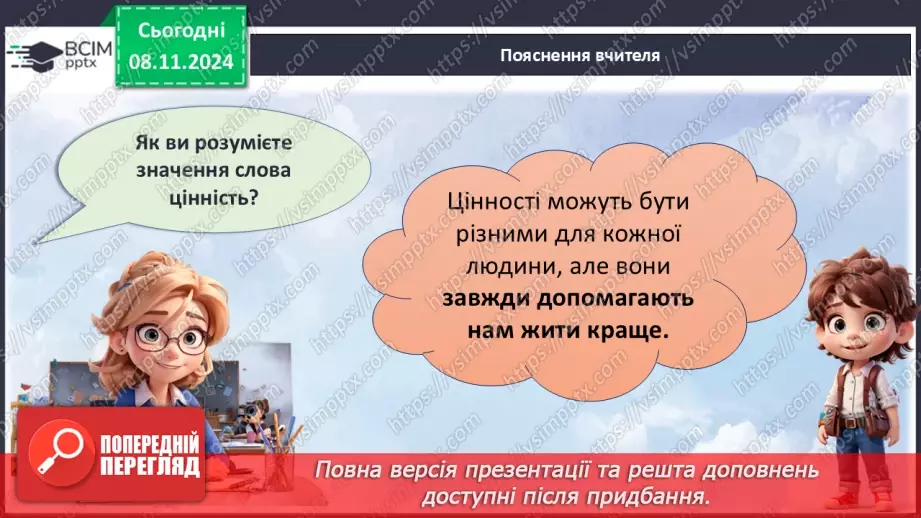 ВСІМ pptx

Сьогодні 08.11.2024

Пояснення вчителя

Як ви розумієте значення слова цінність?

Цінності можуть бути різними для кожної людини, але вони **завжди допомагають нам жити краще.**

ПОПЕРЕДНІЙ ПЕРЕГЛЯД

Повна версія презентації та решта доповнень доступні після придбання.

https://vsimpptx.com